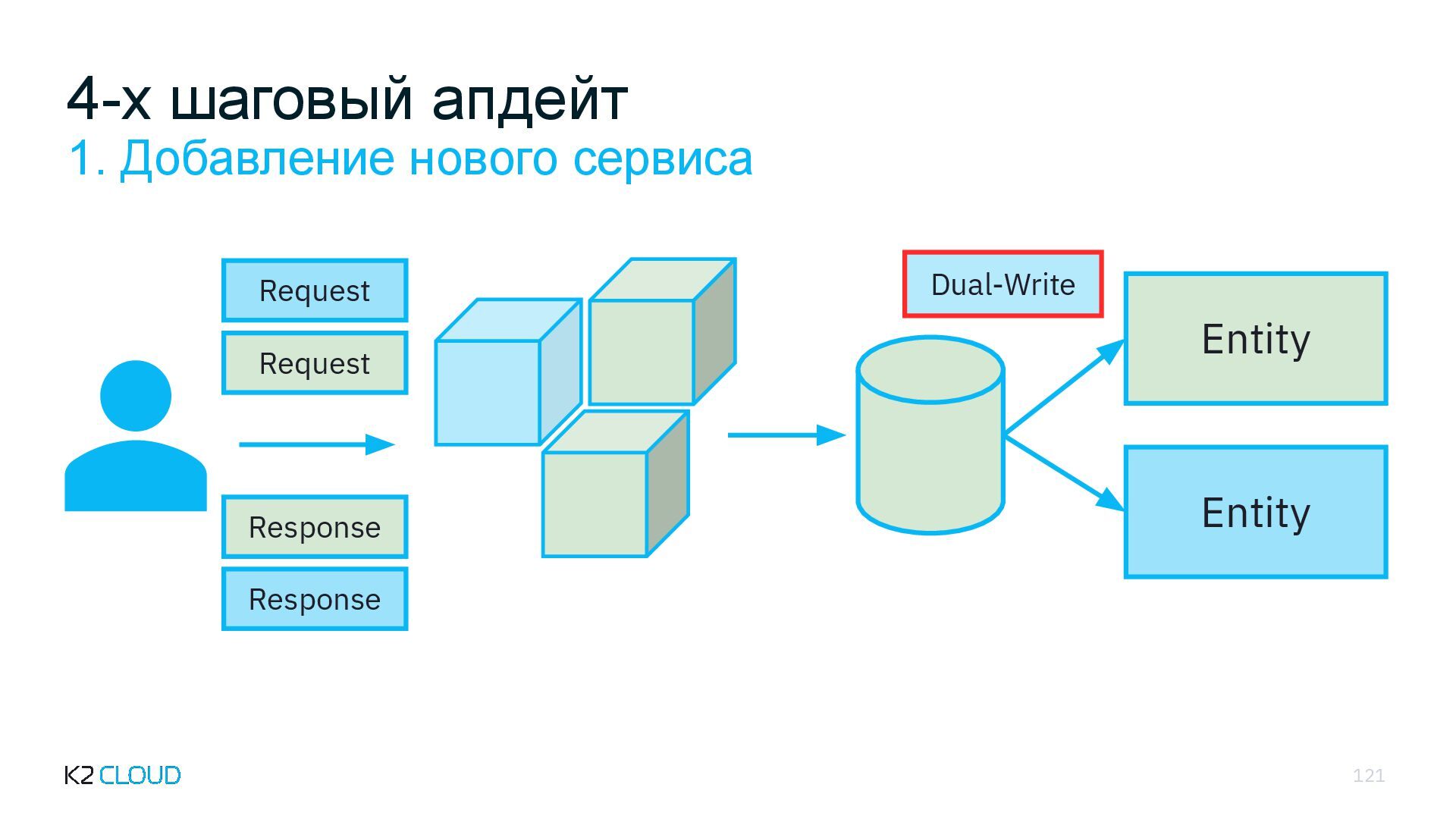 4-х шаговый апдейт
1. Добавление нового сервиса

Request
Request
Response
Response

Dual-Write

Entity
Entity

K2 CLOUD

121